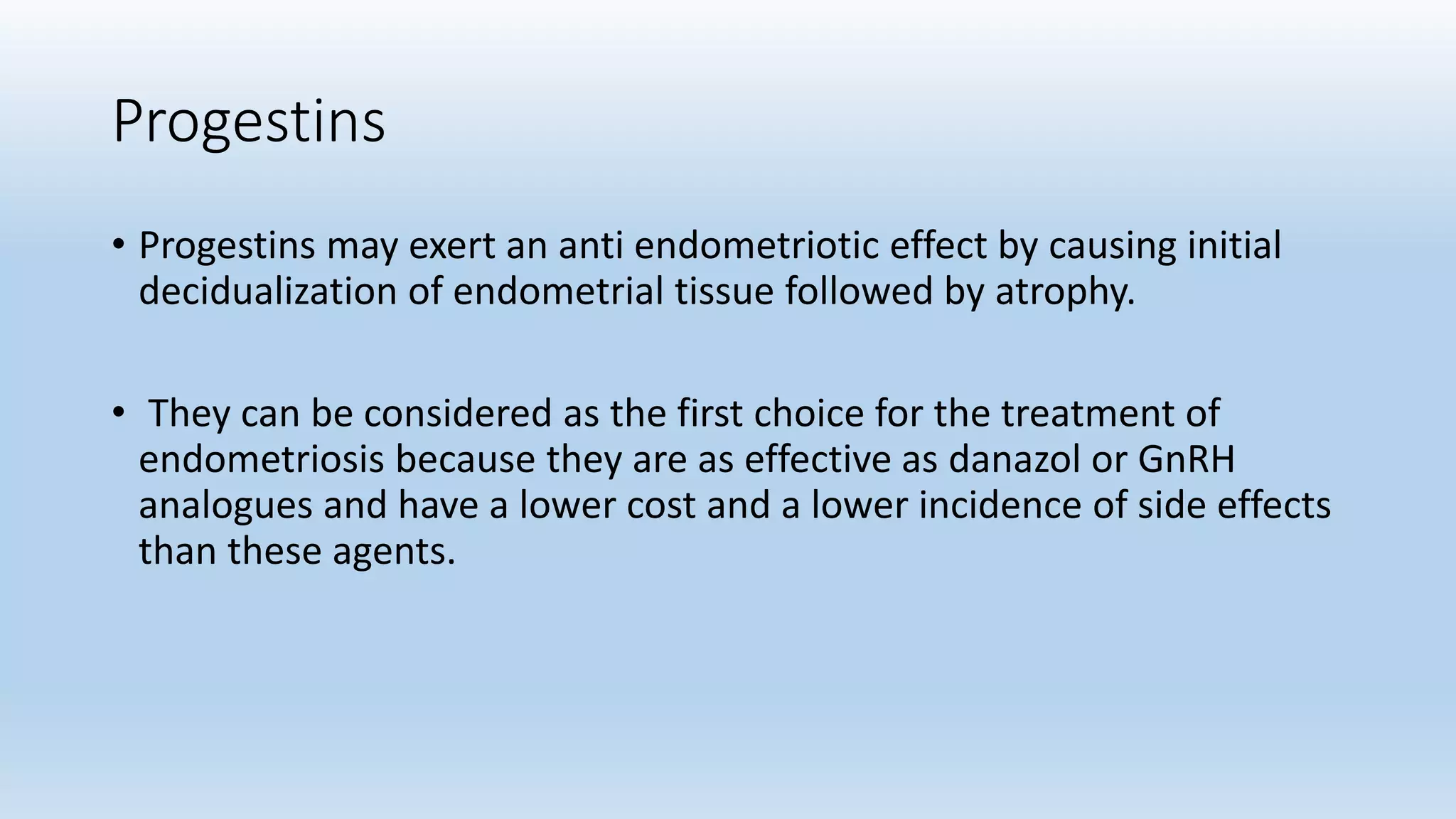 Progestins

• Progestins may exert an anti endometriotic effect by causing initial decidualization of endometrial tissue followed by atrophy.

• They can be considered as the first choice for the treatment of endometriosis because they are as effective as danazol or GnRH analogues and have a lower cost and a lower incidence of side effects than these agents.